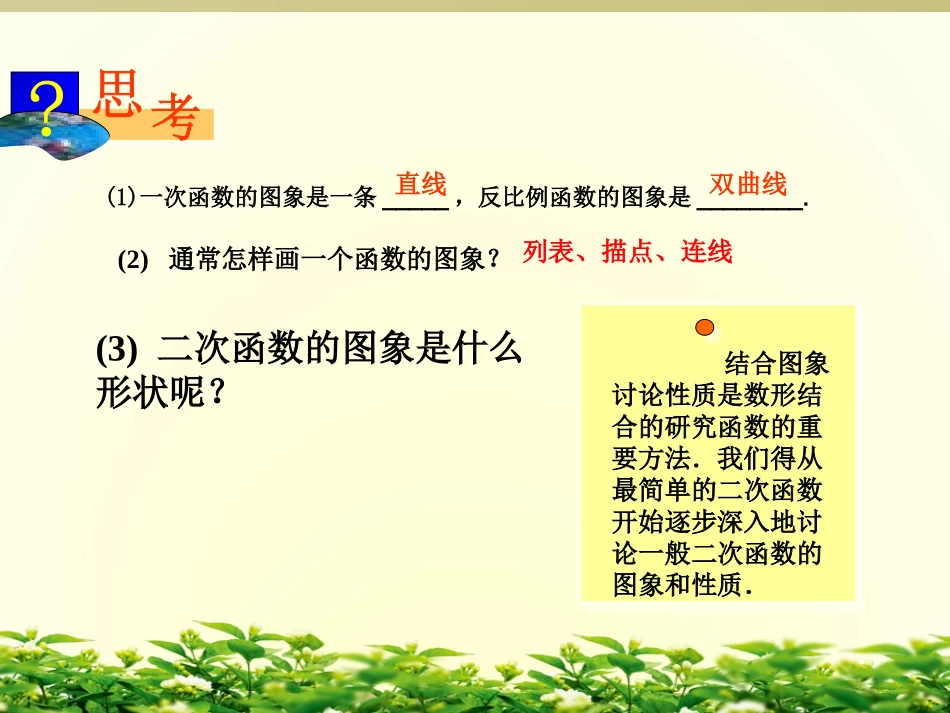 ? 思考

⑴一次函数的图象是一条 直线 ，反比例函数的图象是 双曲线 .

(2) 通常怎样画一个函数的图象？ 列表、描点、连线

(3) 二次函数的图象是什么形状呢？

结合图象讨论性质是数形结合的研究函数的重要方法．我们得从最简单的二次函数开始逐步深入地讨论一般二次函数的图象和性质．